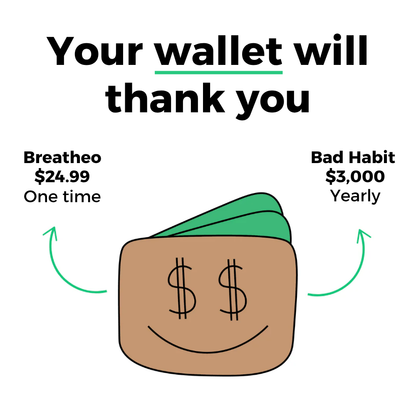 Your wallet will thank you

Breatheo
\$24.99
One time

Bad Habit
\$3,000
Yearly

\$ \$